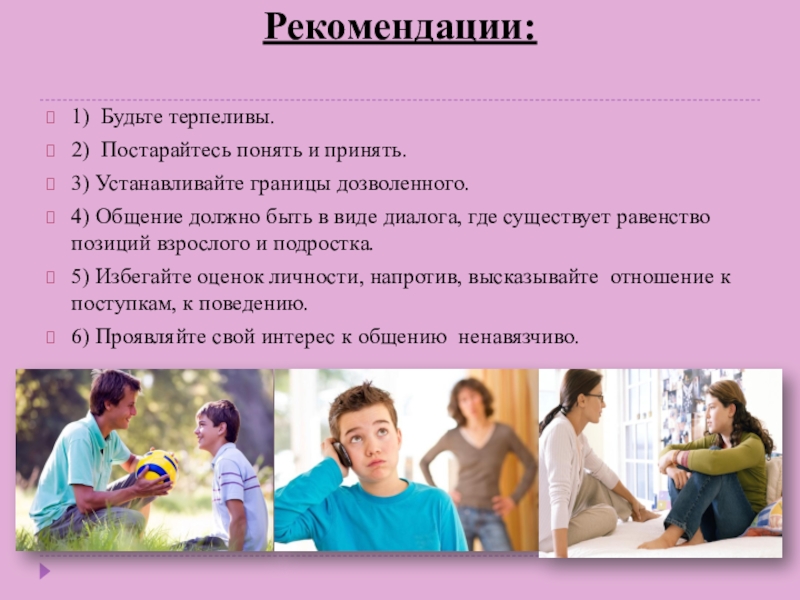 Рекомендации:

1) Будьте терпеливы.

2) Постарайтесь понять и принять.

3) Устанавливайте границы дозволенного.

4) Общение должно быть в виде диалога, где существует равенство позиций взрослого и подростка.

5) Избегайте оценок личности, напротив, высказывайте отношение к поступкам, к поведению.

6) Проявляйте свой интерес к общению ненавязчиво.